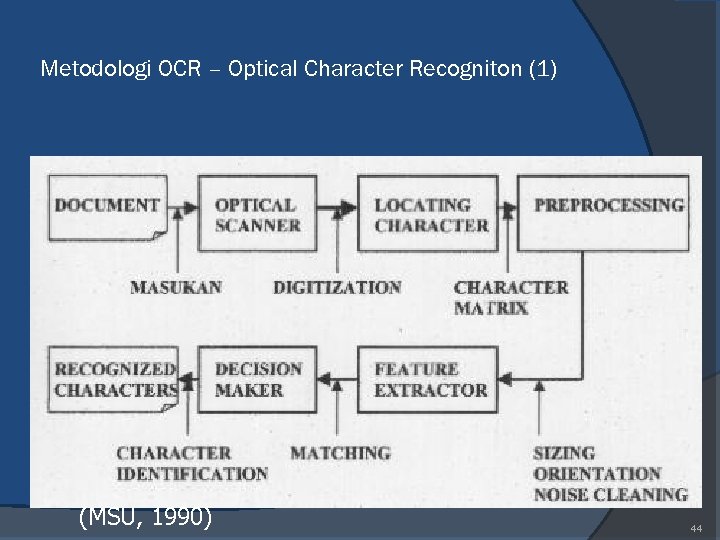 Metodologi OCR – Optical Character Recogniton (1)

DOCUMENT

OPTICAL SCANNER

LOCATING CHARACTER

PREPROCESSING

MASUKAN

DIGITIZATION

CHARACTER MATRIX

RECOGNIZED CHARACTERS

DECISION MAKER

FEATURE EXTRACTOR

CHARACTER IDENTIFICATION

MATCHING

SIZING ORIENTATION NOISE CLEANING

(MSU, 1990)

44